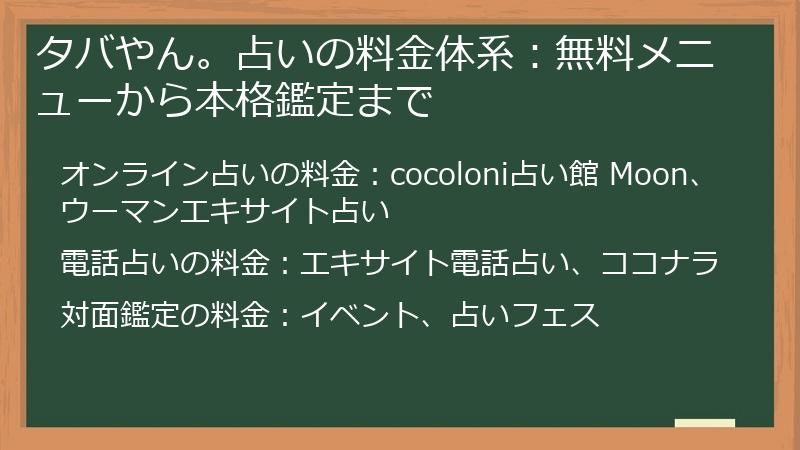 タバやん。占いの料金体系：無料メニューから本格鑑定まで

オンライン占いの料金：cocoloni占い館 Moon、ウーマンエキサイト占い

電話占いの料金：エキサイト電話占い、ココナラ

対面鑑定の料金：イベント、占いフェス